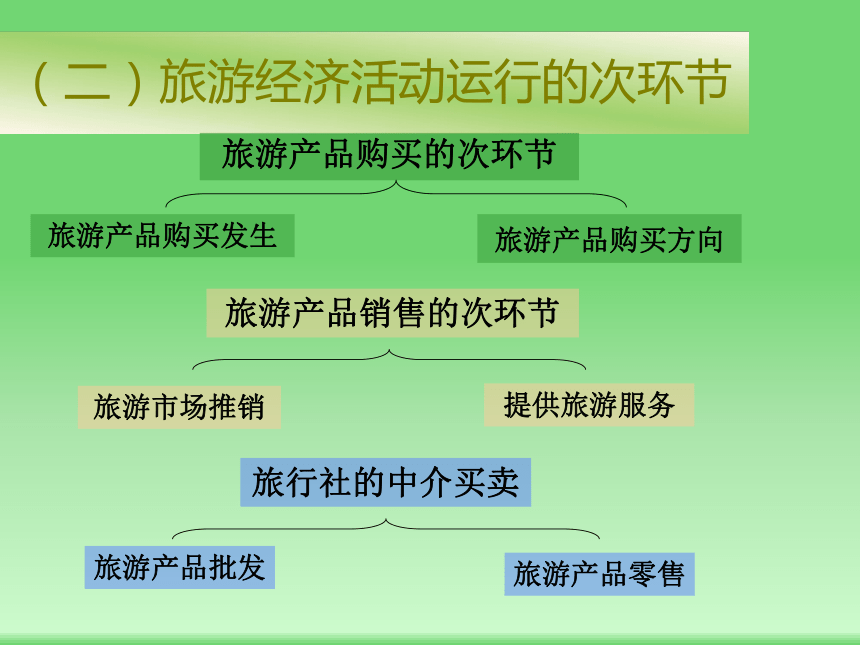 （二）旅游经济活动运行的次环节

旅游产品购买的次环节

旅游产品购买发生

旅游产品购买方向

旅游产品销售的次环节

旅游市场推销

提供旅游服务

旅行社的中介买卖

旅游产品批发

旅游产品零售